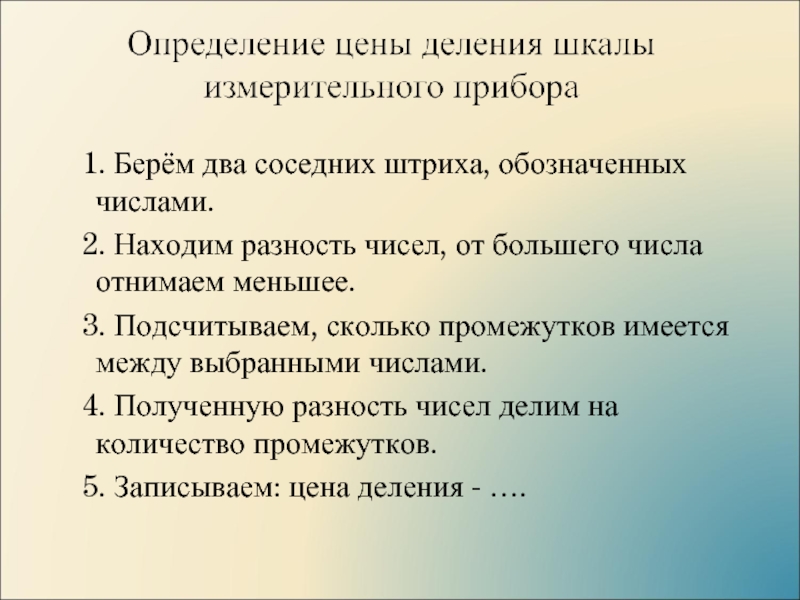 Определение цены деления шкалы измерительного прибора

1. Берём два соседних штриха, обозначенных числами.

2. Находим разность чисел, от большего числа отнимаем меньшее.

3. Подсчитываем, сколько промежутков имеется между выбранными числами.

4. Полученную разность чисел делим на количество промежутков.

5. Записываем: цена деления - ….